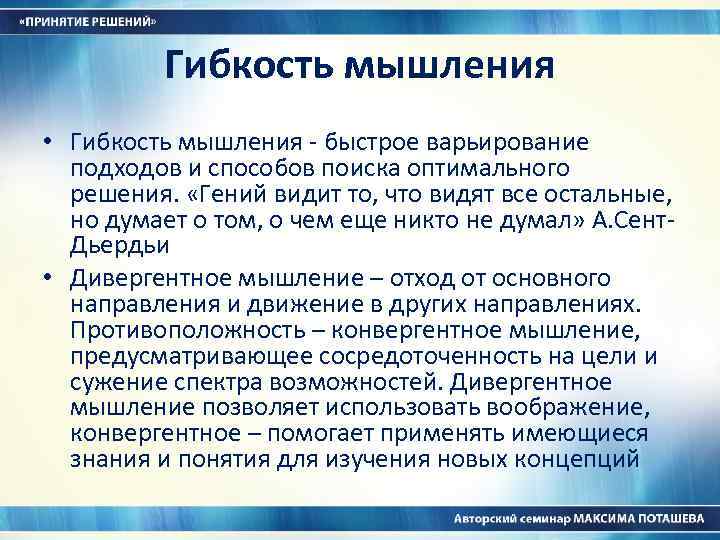 «ПРИНЯТИЕ РЕШЕНИЙ»

Гибкость мышления

• Гибкость мышления - быстрое варьирование подходов и способов поиска оптимального решения. «Гений видит то, что видят все остальные, но думает о том, о чем еще никто не думал» А.Сент-Дьердьи

• Дивергентное мышление – отход от основного направления и движение в других направлениях. Противоположность – конвергентное мышление, предусматривающее сосредоточенность на цели и сужение спектра возможностей. Дивергентное мышление позволяет использовать воображение, конвергентное – помогает применять имеющиеся знания и понятия для изучения новых концепций

Авторский семинар МАКСИМА ПОТАШЕВА